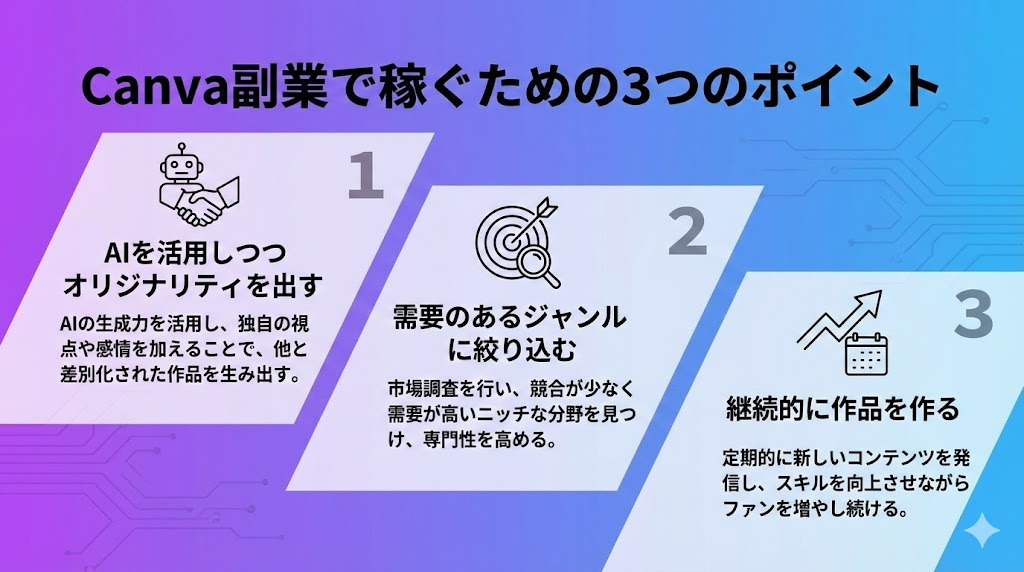 Canva副業で稼ぐための3つのポイント

1

AIを活用しつつオリジナリティを出す

AIの生成力を活用し、独自の視点や感情を加えることで、他と差別化された作品を生み出す。

2

需要のあるジャンルに絞り込む

市場調査を行い、競合が少なく需要が高いニッチな分野を見つけ、専門性を高める。

3

継続的に作品を作る

定期的に新しいコンテンツを発信し、スキルを向上させながらファンを増やし続ける。